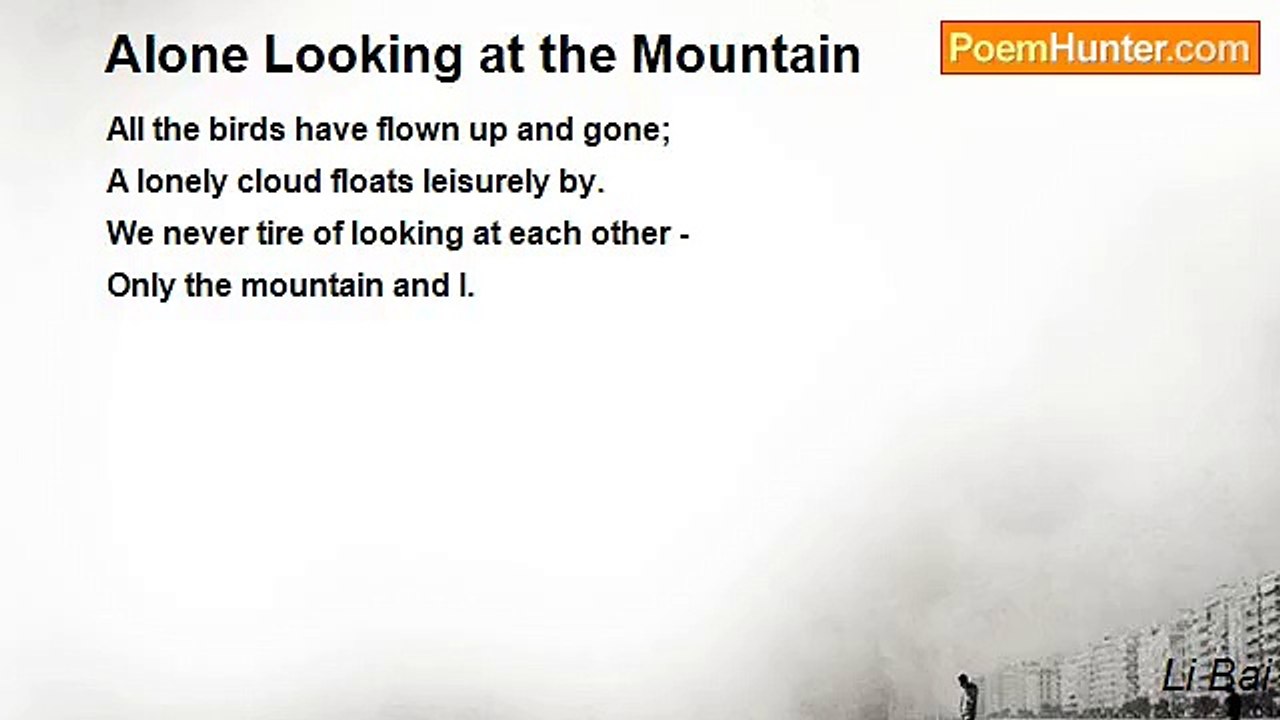 Alone Looking at the Mountain

PoemHunter.com

All the birds have flown up and gone;
A lonely cloud floats leisurely by.
We never tire of looking at each other -
Only the mountain and I.

Li Bai